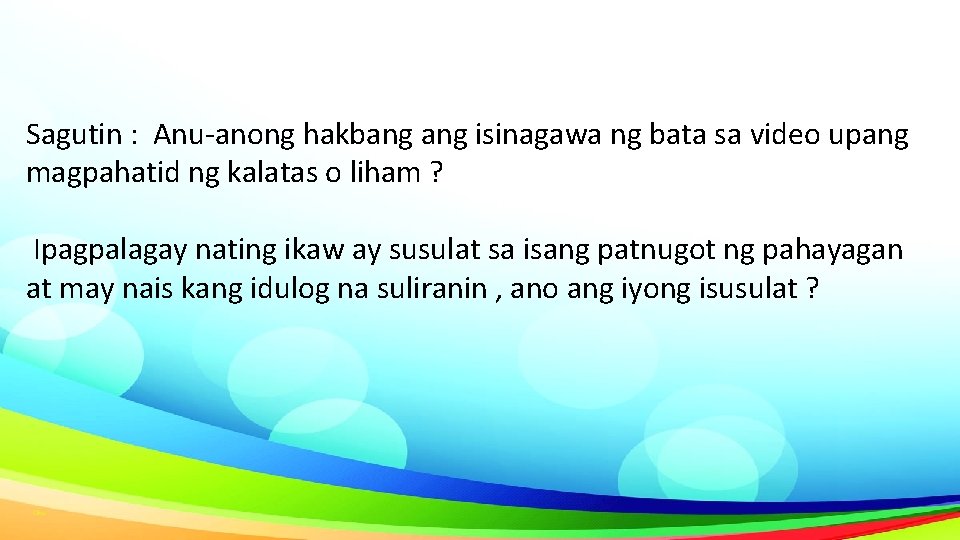 Sagutin : Anu-anong hakbang ang isinagawa ng bata sa video upang magpahatid ng kalatas o liham ?

Ipagpalagay nating ikaw ay susulat sa isang patnugot ng pahayagan at may nais kang idulog na suliranin , ano ang iyong isusulat ?